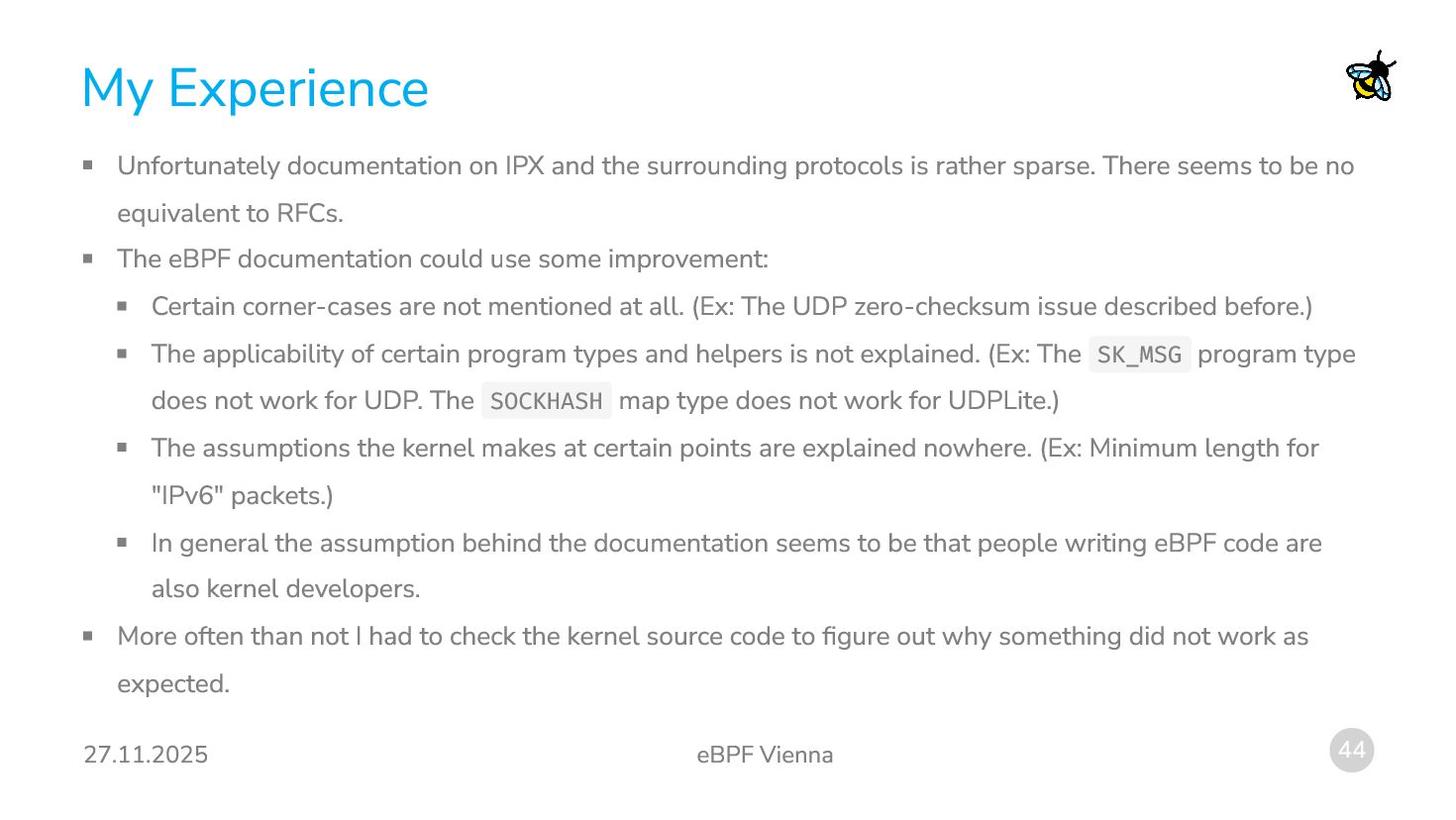 My Experience

- Unfortunately documentation on IPX and the surrounding protocols is rather sparse. There seems to be no equivalent to RFCs.
- The eBPF documentation could use some improvement:
  - Certain corner-cases are not mentioned at all. (Ex: The UDP zero-checksum issue described before.)
  - The applicability of certain program types and helpers is not explained. (Ex: The SK_MSG program type does not work for UDP. The SOCKHASH map type does not work for UDPLite.)
  - The assumptions the kernel makes at certain points are explained nowhere. (Ex: Minimum length for "IPv6" packets.)
  - In general the assumption behind the documentation seems to be that people writing eBPF code are also kernel developers.
- More often than not I had to check the kernel source code to figure out why something did not work as expected.

27.11.2025

eBPF Vienna

44